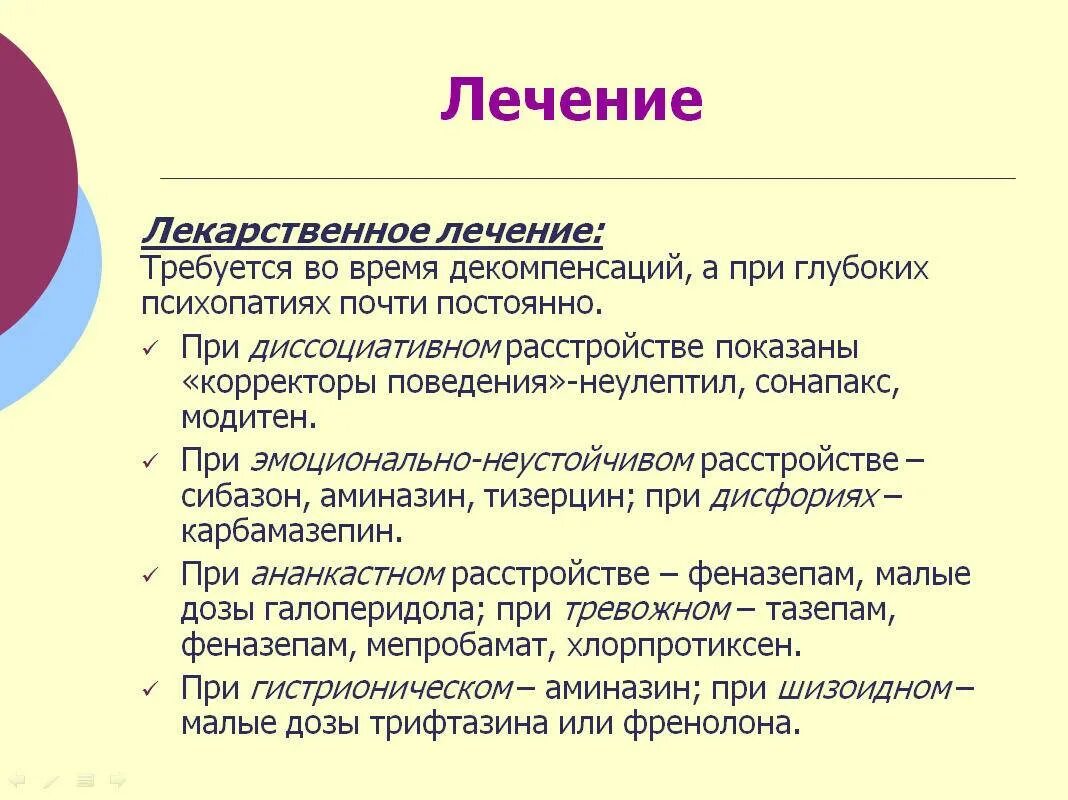 Лечение

Лекарственное лечение:
Требуется во время декомпенсаций, а при глубоких психопатиях почти постоянно.

✓ При диссоциативном расстройстве показаны «корректоры поведения»-неулептил, сонапакс, модитен.
✓ При эмоционально-неустойчивом расстройстве – сибазон, аминазин, тизерцин; при дисфориях – карбамазепин.
✓ При ананкастном расстройстве – феназепам, малые дозы галоперидола; при тревожном – тазепам, феназепам, мепробамат, хлорпротиксен.
✓ При гистрионическом – аминазин; при шизоидном – малые дозы трифтазина или френолона.